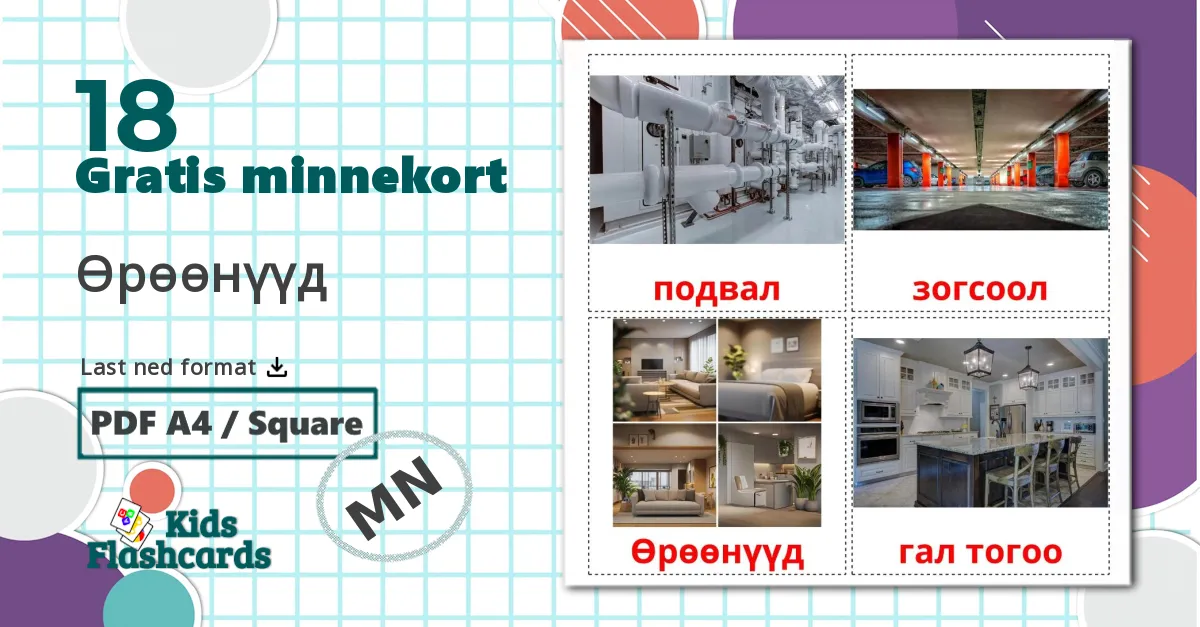 18
Gratis minnekort

Өрөөнүүд

Last ned format

PDF A4 / Square

MN

Kids Flashcards

подвал

зогсоол

Өрөөнүүд

гал тогоо